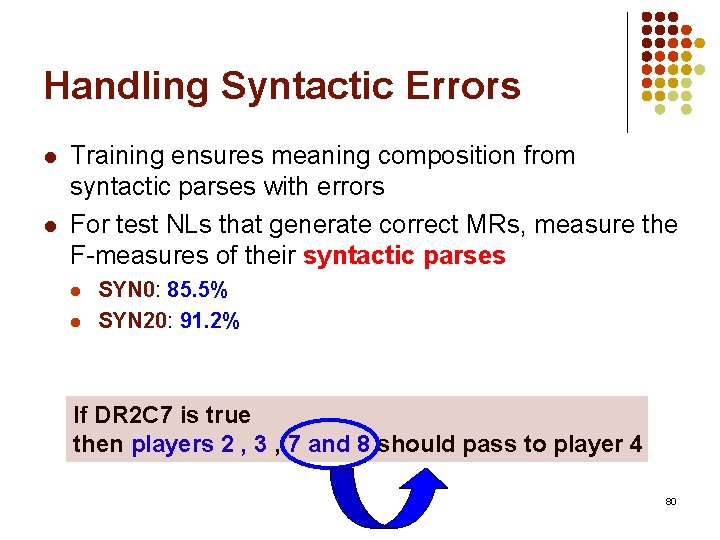 Handling Syntactic Errors

- Training ensures meaning composition from syntactic parses with errors
- For test NLs that generate correct MRs, measure the F-measures of their syntactic parses
  - SYN0: 85.5%
  - SYN20: 91.2%

If DR2C7 is true
then players 2 , 3 , 7 and 8 should pass to player 4

80